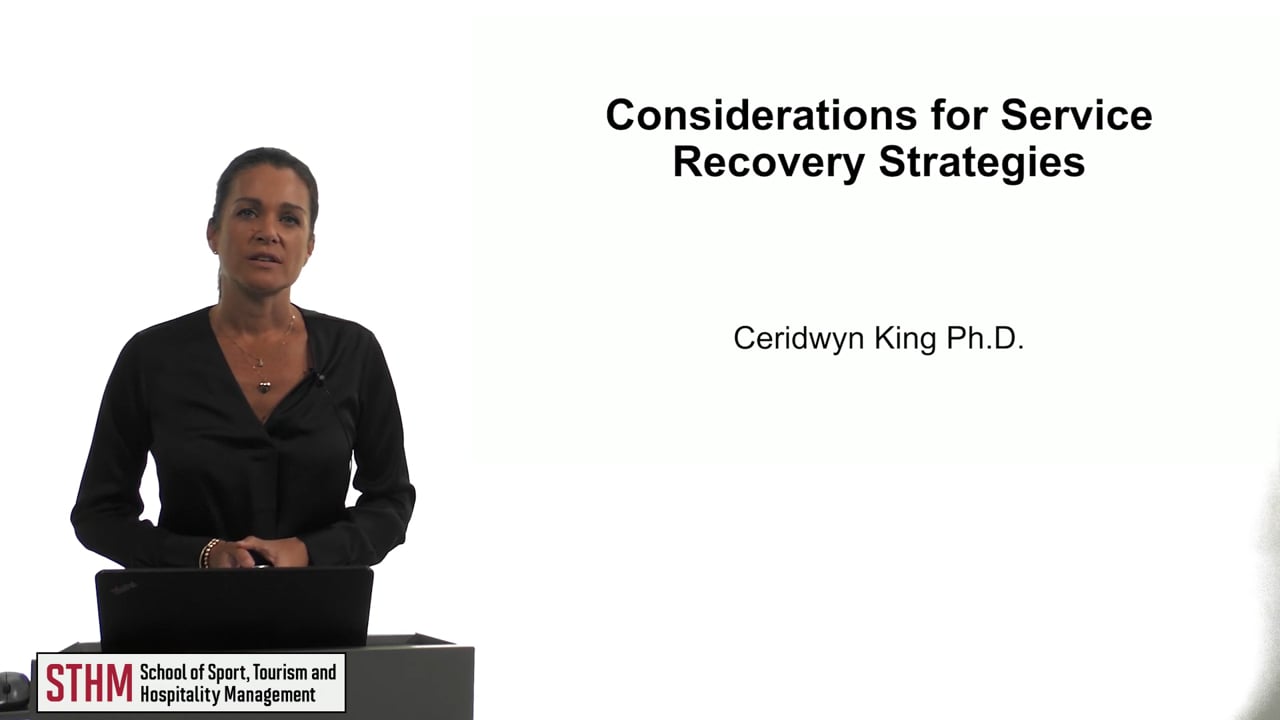 Considerations for Service Recovery Strategies

Ceridwyn King Ph.D.

STHM School of Sport, Tourism and Hospitality Management